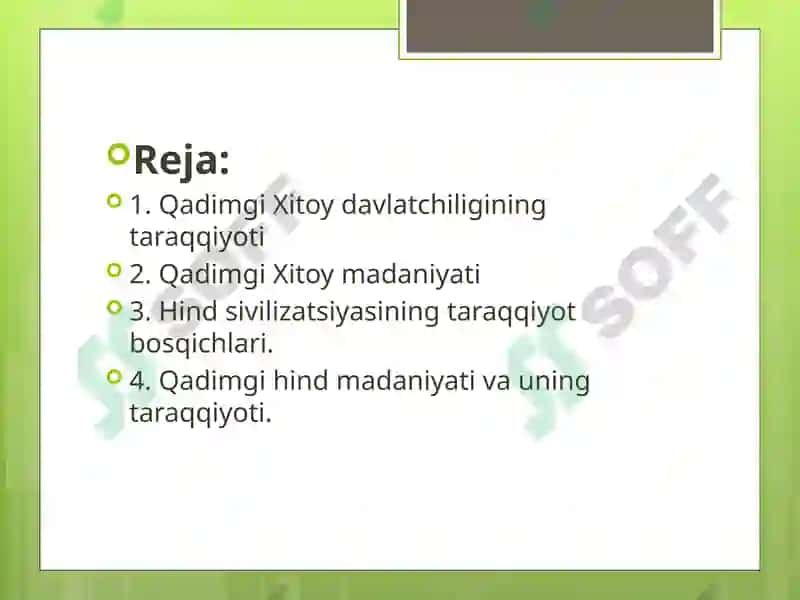 Reja:

1. Qadimgi Xitoy davlatchiligining taraqqiyoti

2. Qadimgi Xitoy madaniyati

3. Hind sivilizatsiyasining taraqqiyot bosqichlari.

4. Qadimgi hind madaniyati va uning taraqqiyoti.

SOFF

SOFF